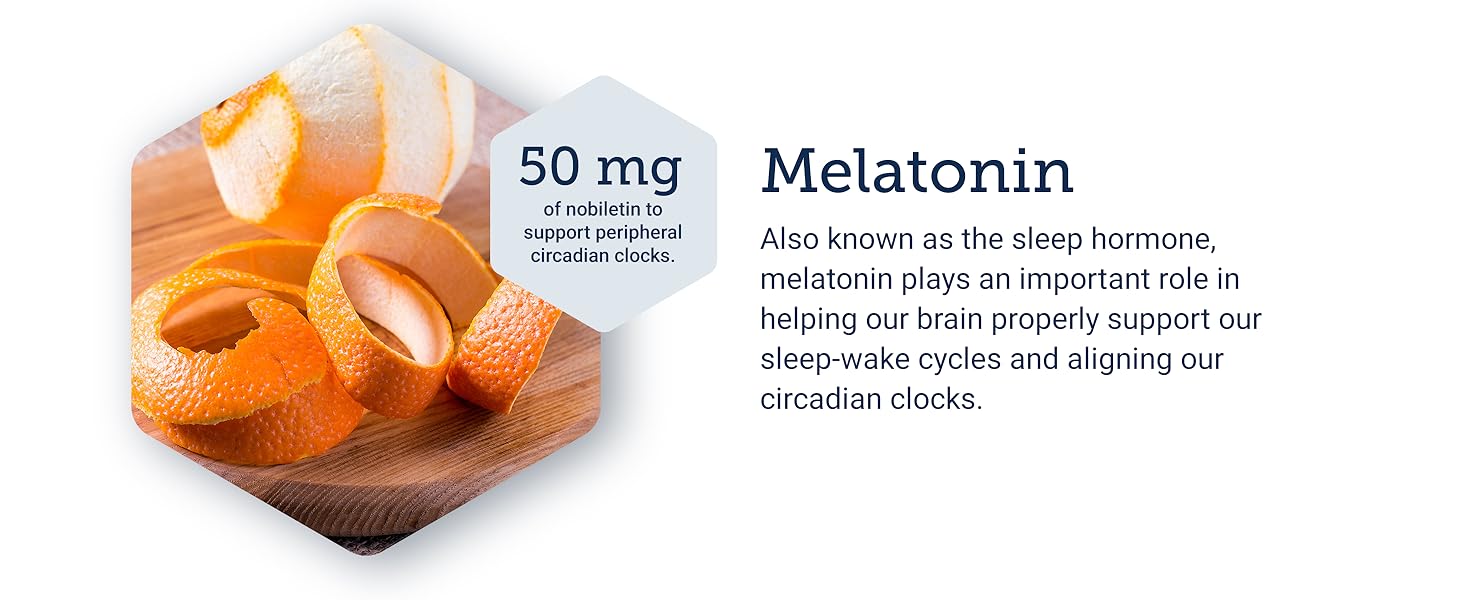 50 mg
of nobiletin to support peripheral circadian clocks.

Melatonin

Also known as the sleep hormone, melatonin plays an important role in helping our brain properly support our sleep-wake cycles and aligning our circadian clocks.